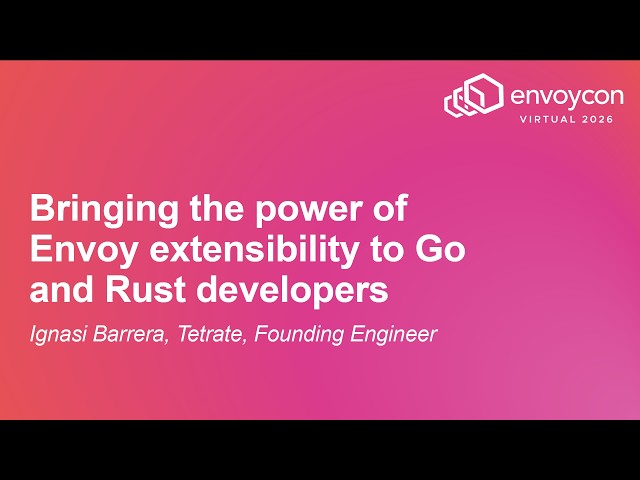 envoycon
VIRTUAL 2026

Bringing the power of Envoy extensibility to Go and Rust developers

Ignasi Barrera, Tetrate, Founding Engineer